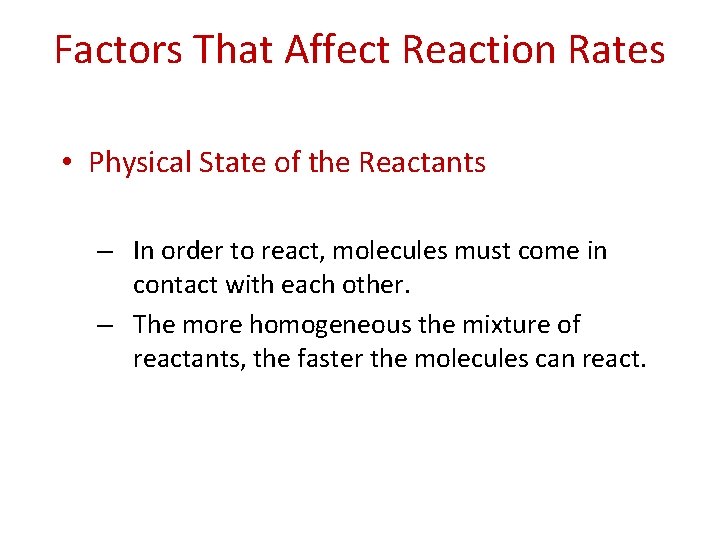 Factors That Affect Reaction Rates

• Physical State of the Reactants

– In order to react, molecules must come in contact with each other.

– The more homogeneous the mixture of reactants, the faster the molecules can react.